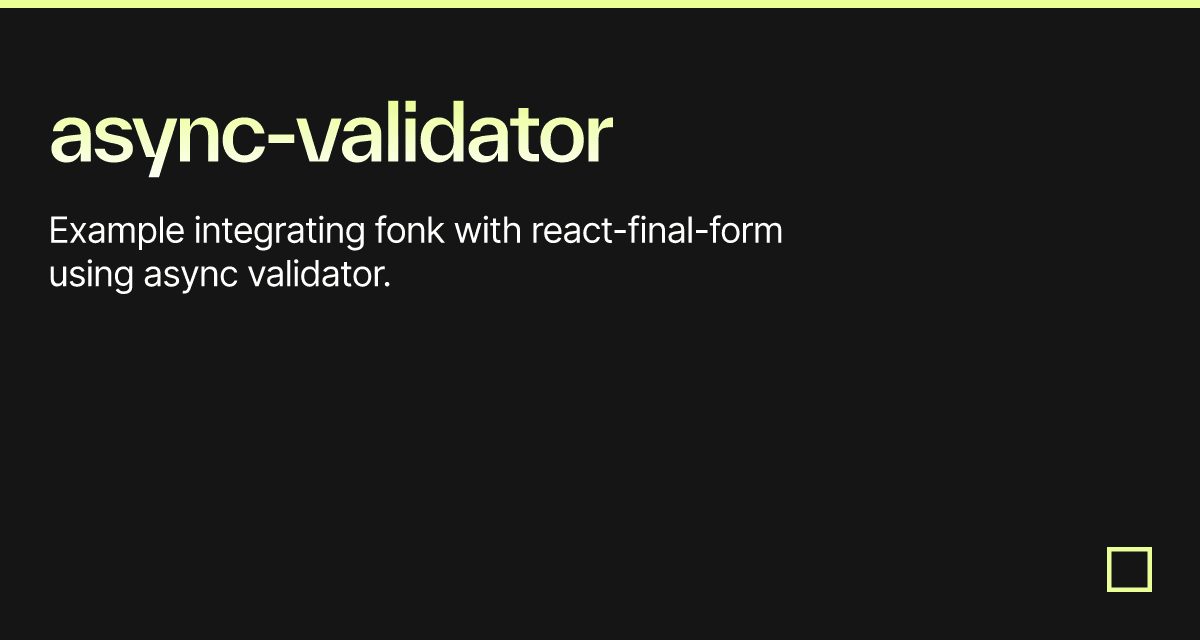 async-validator

Example integrating fonk with react-final-form using async validator.